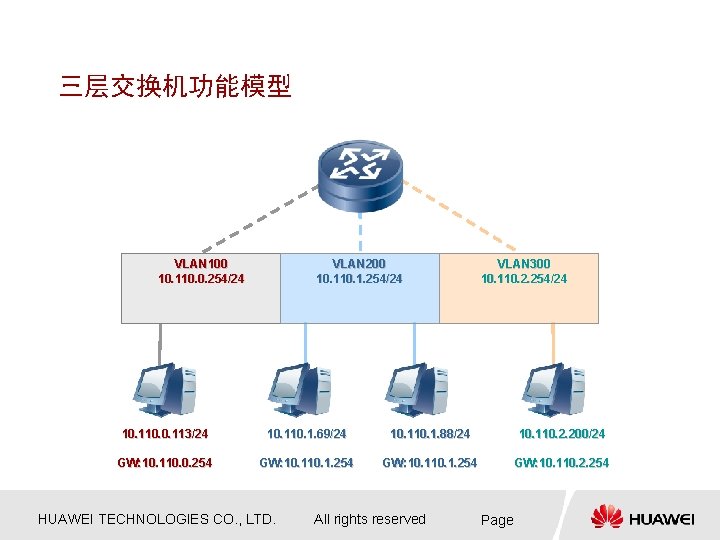 三层交换机功能模型

VLAN100
10.110.0.254/24

VLAN200
10.110.1.254/24

VLAN300
10.110.2.254/24

10.110.0.113/24
GW:10.110.0.254

10.110.1.69/24
GW:10.110.1.254

10.110.1.88/24
GW:10.110.1.254

10.110.2.200/24
GW:10.110.2.254

HUAWEI TECHNOLOGIES CO., LTD. All rights reserved Page

HUAWEI